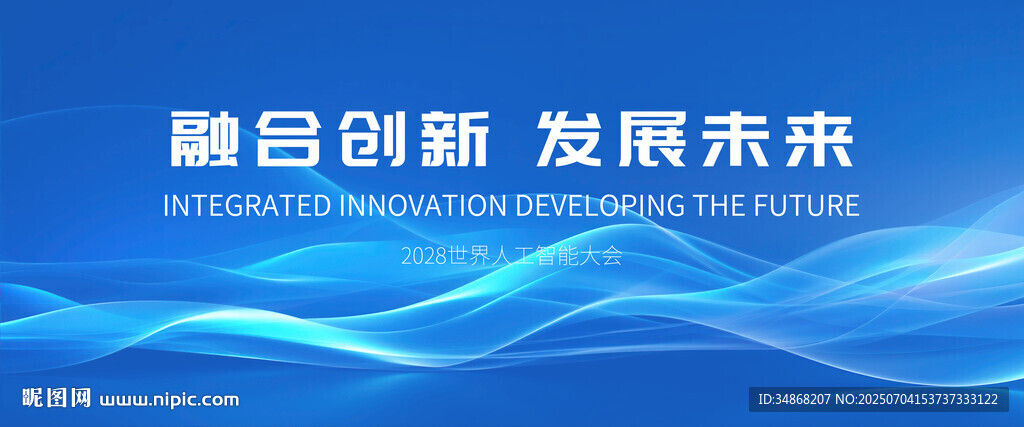 融合创新 发展未来
INTEGRATED INNOVATION DEVELOPING THE FUTURE
2028世界人工智能大会

昵图网 www.nipic.com
ID:34868207 NO:20250704153737333122